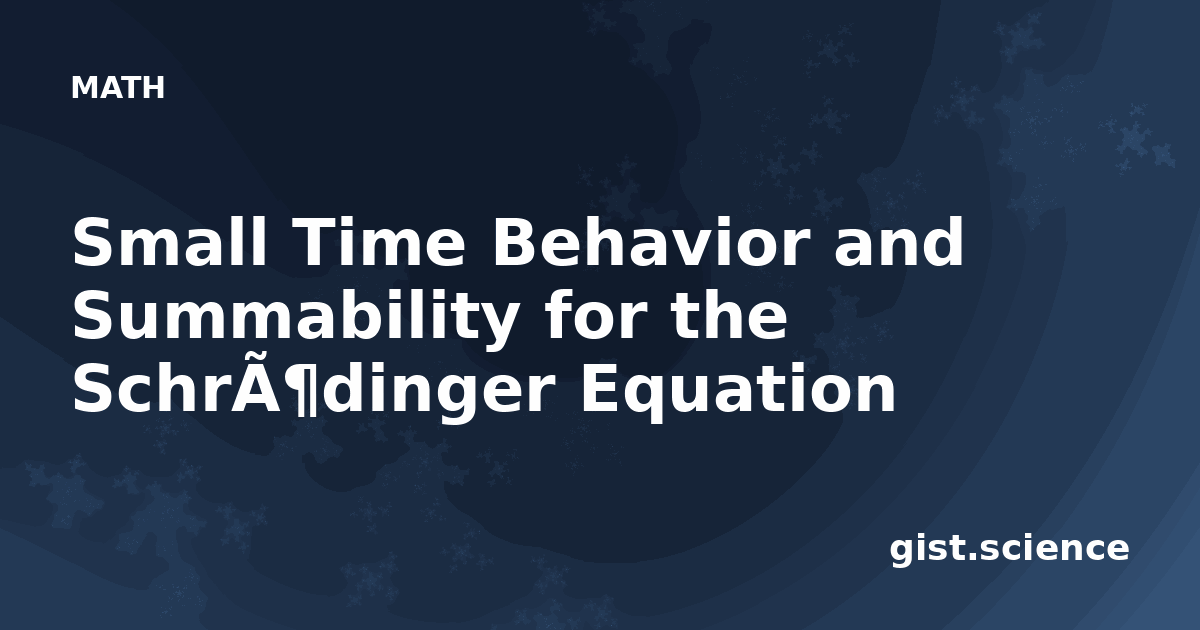 MATH

Small Time Behavior and Summability for the SchrÃ¶dinger Equation

gist.science